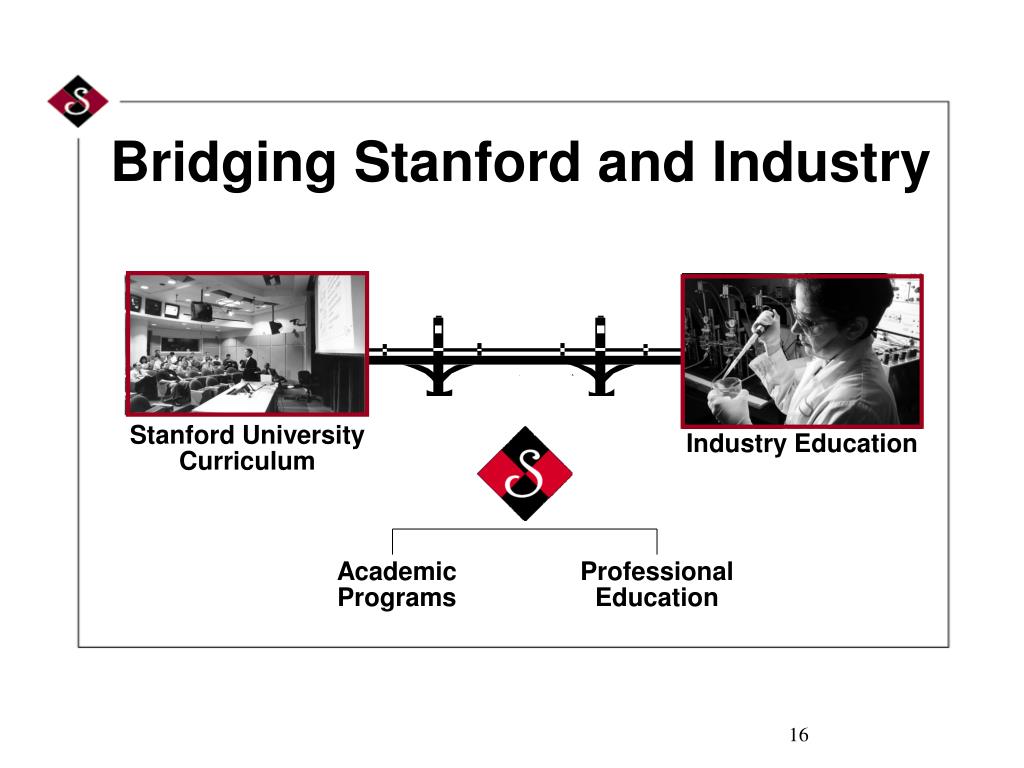 S

Bridging Stanford and Industry

Stanford University Curriculum

Industry Education

S

Academic Programs

Professional Education

16